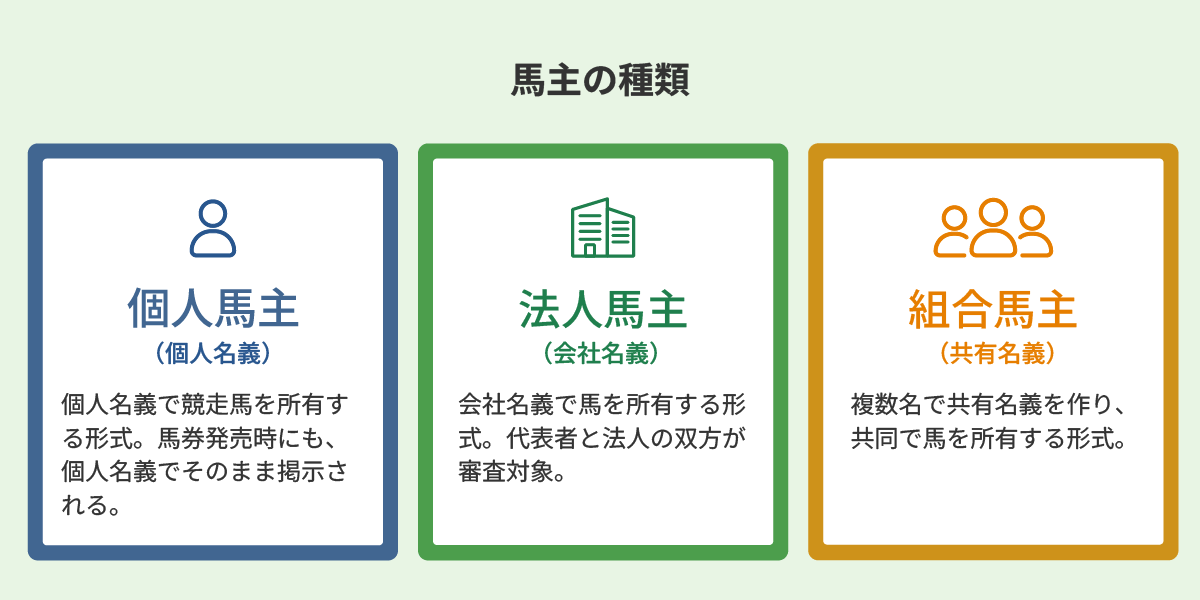 馬主の種類

個人馬主
（個人名義）
個人名義で競走馬を所有する形式。馬券発売時にも、個人名義でそのまま掲示される。

法人馬主
（会社名義）
会社名義で馬を所有する形式。代表者と法人の双方が審査対象。

組合馬主
（共有名義）
複数名で共有名義を作り、共同で馬を所有する形式。